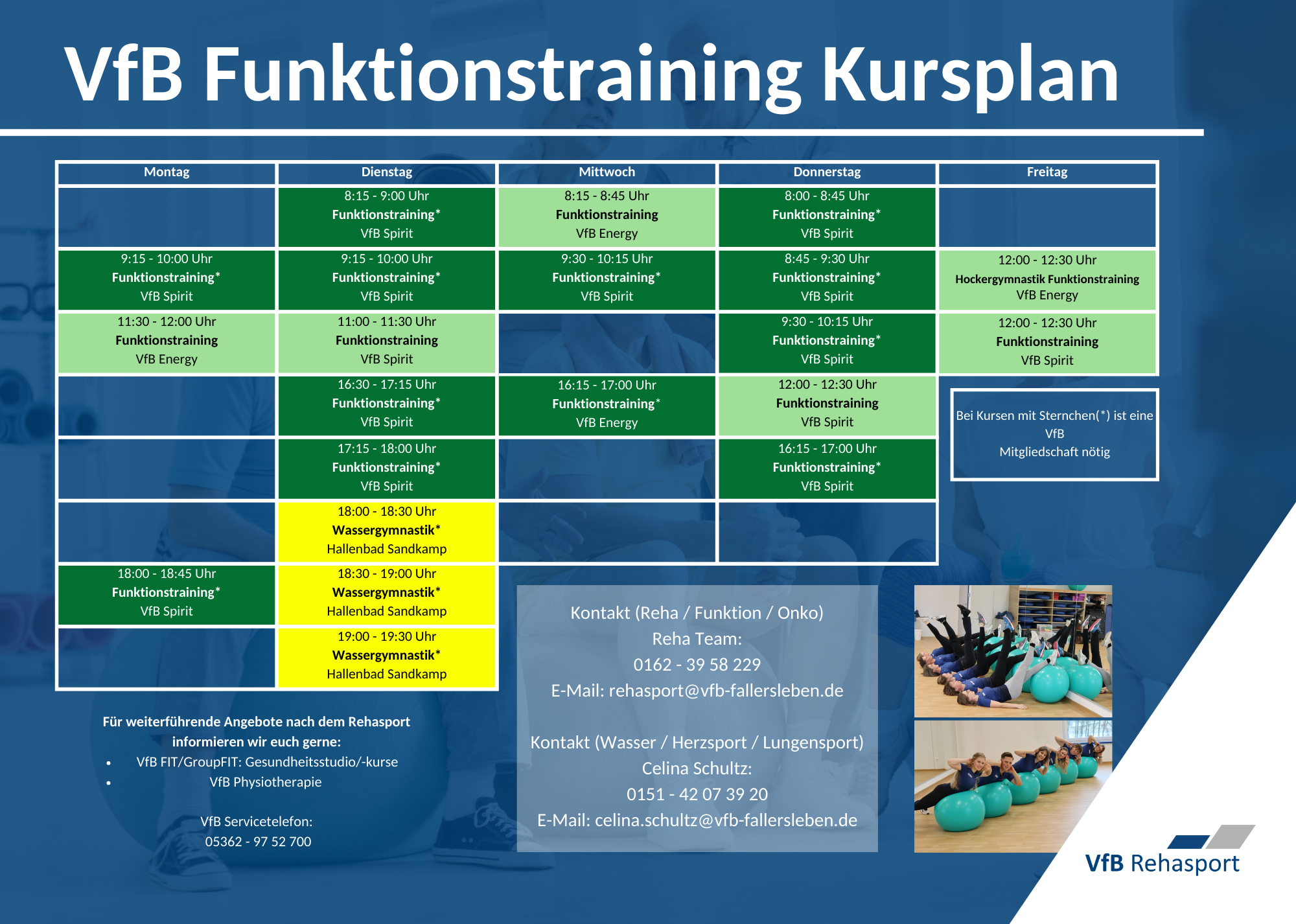 VfB Funktionstraining Kursplan

| Montag | Dienstag | Mittwoch | Donnerstag | Freitag |
|---|---|---|---|---|
| | 8:15 - 9:00 Uhr Funktionstraining* VfB Spirit | 8:15 - 8:45 Uhr Funktionstraining VfB Energy | 8:00 - 8:45 Uhr Funktionstraining* VfB Spirit | |
| 9:15 - 10:00 Uhr Funktionstraining* VfB Spirit | 9:15 - 10:00 Uhr Funktionstraining* VfB Spirit | 9:30 - 10:15 Uhr Funktionstraining* VfB Spirit | 8:45 - 9:30 Uhr Funktionstraining* VfB Spirit | 12:00 - 12:30 Uhr Hockergymnastik Funktionstraining VfB Energy |
| 11:30 - 12:00 Uhr Funktionstraining VfB Energy | 11:00 - 11:30 Uhr Funktionstraining VfB Spirit | | 9:30 - 10:15 Uhr Funktionstraining* VfB Spirit | 12:00 - 12:30 Uhr Funktionstraining VfB Spirit |
| | 16:30 - 17:15 Uhr Funktionstraining* VfB Spirit | 16:15 - 17:00 Uhr Funktionstraining* VfB Energy | 12:00 - 12:30 Uhr Funktionstraining VfB Spirit | |
| | 17:15 - 18:00 Uhr Funktionstraining* VfB Spirit | | 16:15 - 17:00 Uhr Funktionstraining* VfB Spirit | |
| | 18:00 - 18:30 Uhr Wassergymnastik* Hallenbad Sandkamp | | | |
| 18:00 - 18:45 Uhr Funktionstraining* VfB Spirit | 18:30 - 19:00 Uhr Wassergymnastik* Hallenbad Sandkamp | | | |
| | 19:00 - 19:30 Uhr Wassergymnastik* Hallenbad Sandkamp | | | |

Bei Kursen mit Sternchen(*) ist eine VfB Mitgliedschaft nötig

Für weiterführende Angebote nach dem Rehasport informieren wir euch gerne:
• VfB FIT/GroupFIT: Gesundheitsstudio/-kurse
• VfB Physiotherapie

VfB Servicetelefon:
05362 - 97 52 700

Kontakt (Reha / Funktion / Onko)
Reha Team:
0162 - 39 58 229
E-Mail: rehasport@vfb-fallersleben.de

Kontakt (Wasser / Herzsport / Lungensport)
Celina Schultz:
0151 - 42 07 39 20
E-Mail: celina.schultz@vfb-fallersleben.de

VfB Rehasport